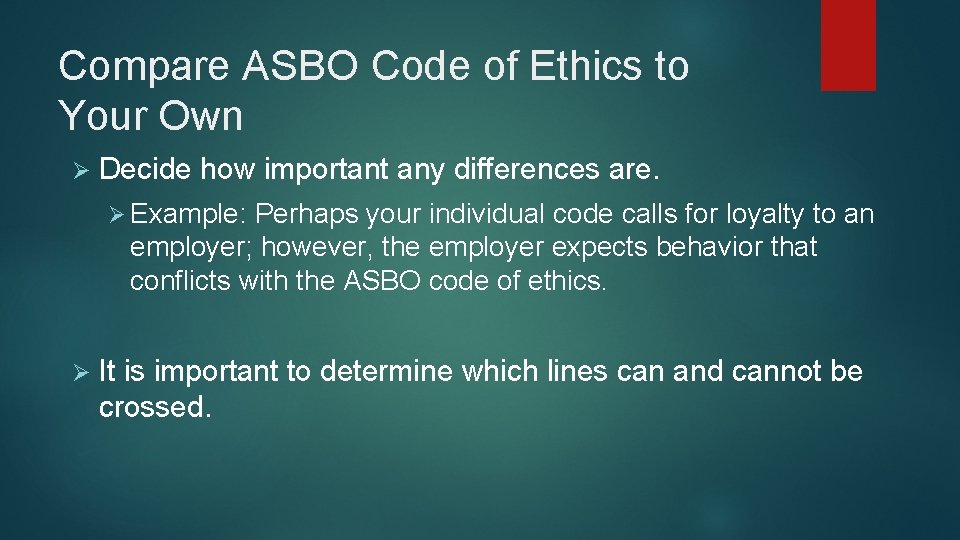 Compare ASBO Code of Ethics to Your Own

➢ Decide how important any differences are.

➢ Example: Perhaps your individual code calls for loyalty to an employer; however, the employer expects behavior that conflicts with the ASBO code of ethics.

➢ It is important to determine which lines can and cannot be crossed.